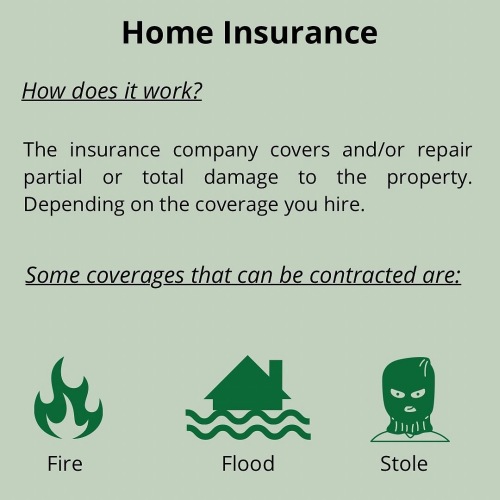 Home Insurance

How does it work?

The insurance company covers and/or repair partial or total damage to the property. Depending on the coverage you hire.

Some coverages that can be contracted are:

Fire

Flood

Stole